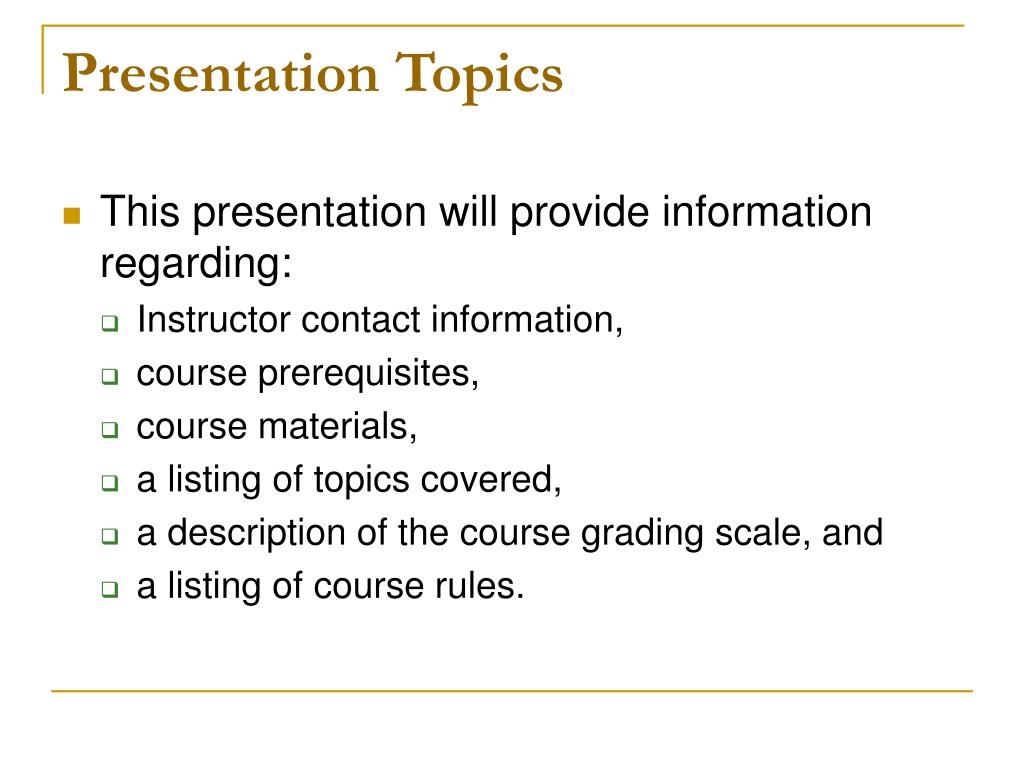 Presentation Topics

This presentation will provide information regarding:

Instructor contact information,

course prerequisites,

course materials,

a listing of topics covered,

a description of the course grading scale, and

a listing of course rules.